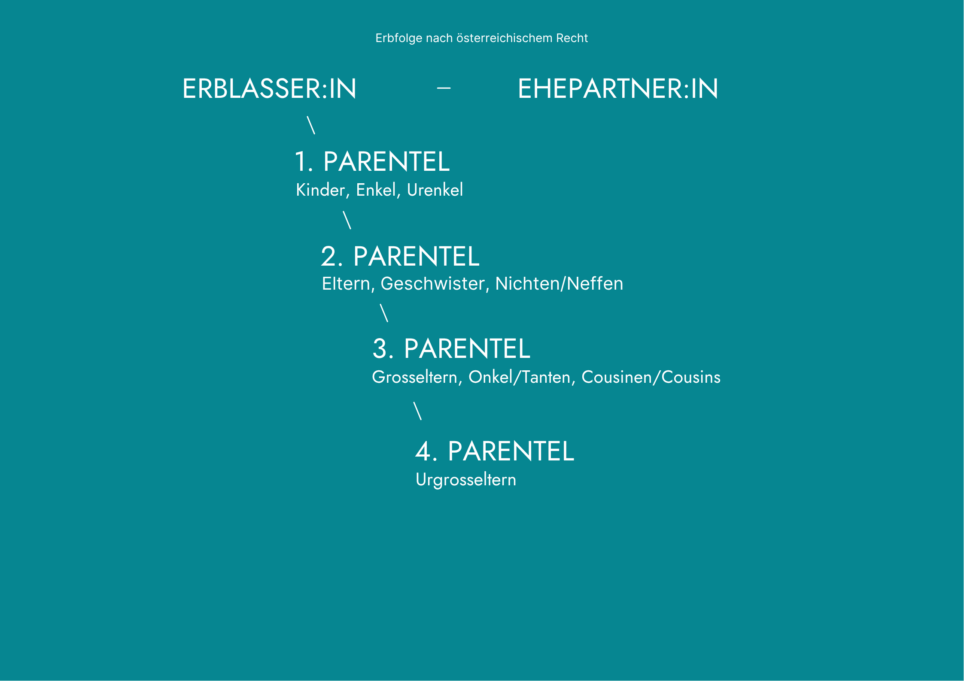 Erbfolge nach österreichischem Recht

ERBLASSER:IN – EHEPARTNER:IN

\

1. PARENTEL
Kinder, Enkel, Urenkel

\

2. PARENTEL
Eltern, Geschwister, Nichten/Neffen

\

3. PARENTEL
Grosseltern, Onkel/Tanten, Cousinen/Cousins

\

4. PARENTEL
Urgrosseltern